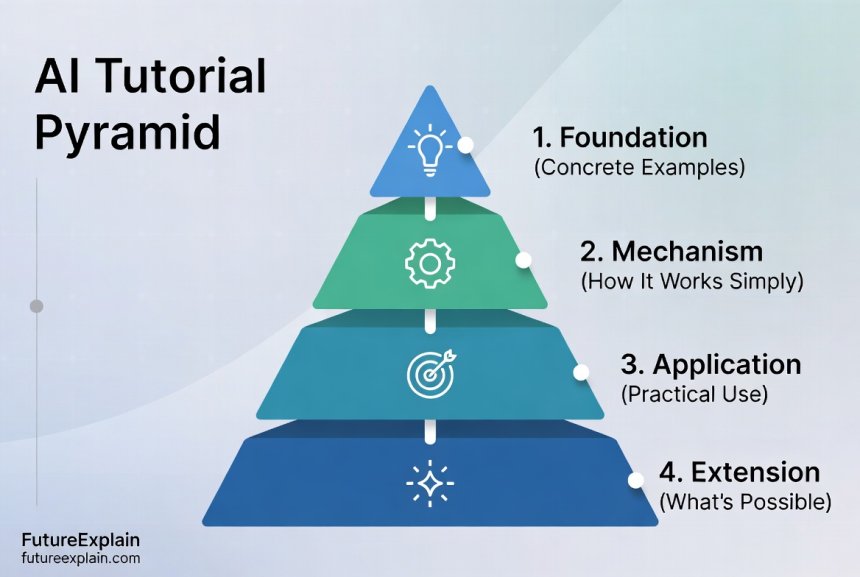 AI Tutorial Pyramid

1. Foundation
(Concrete Examples)

2. Mechanism
(How It Works Simply)

3. Application
(Practical Use)

4. Extension
(What's Possible)

FutureExplain
futureexplain.com